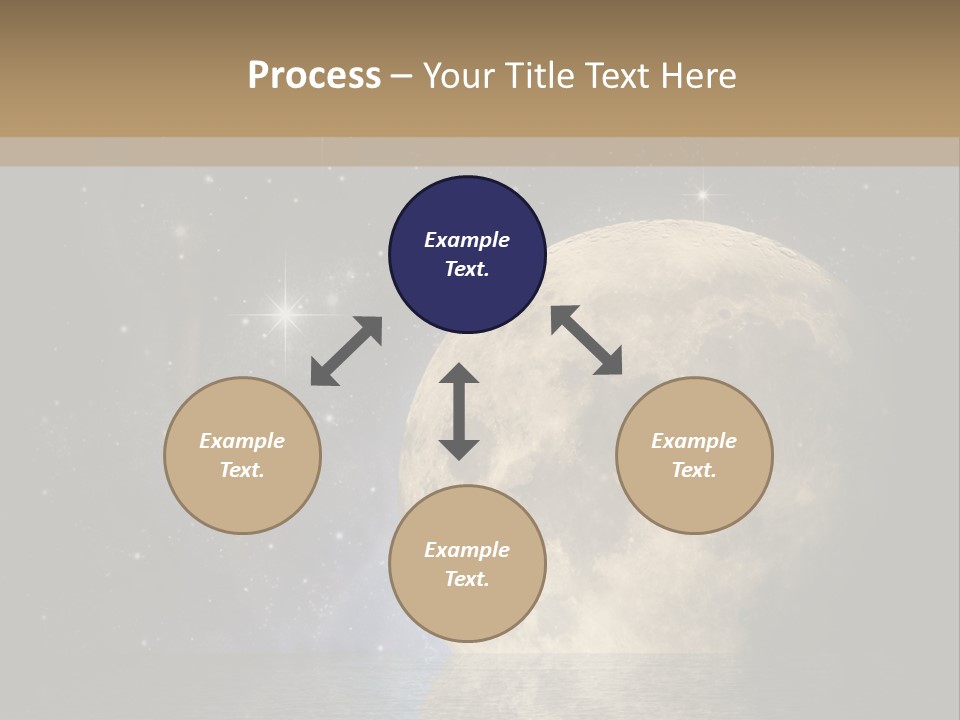 Process – Your Title Text Here

Example Text.

Example Text.

Example Text.

Example Text.